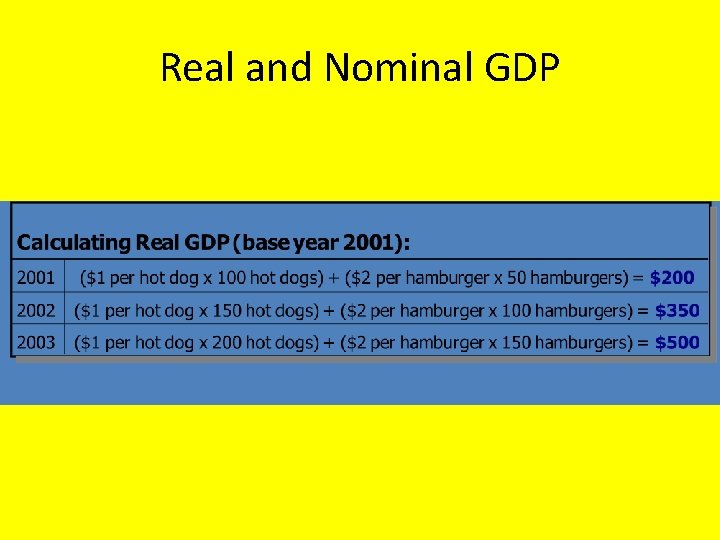 Real and Nominal GDP

| Calculating Real GDP (base year 2001): | |
|---|---|
| 2001 | (\$1 per hot dog x 100 hot dogs) + (\$2 per hamburger x 50 hamburgers) = **\$200** |
| 2002 | (\$1 per hot dog x 150 hot dogs) + (\$2 per hamburger x 100 hamburgers) = **\$350** |
| 2003 | (\$1 per hot dog x 200 hot dogs) + (\$2 per hamburger x 150 hamburgers) = **\$500** |